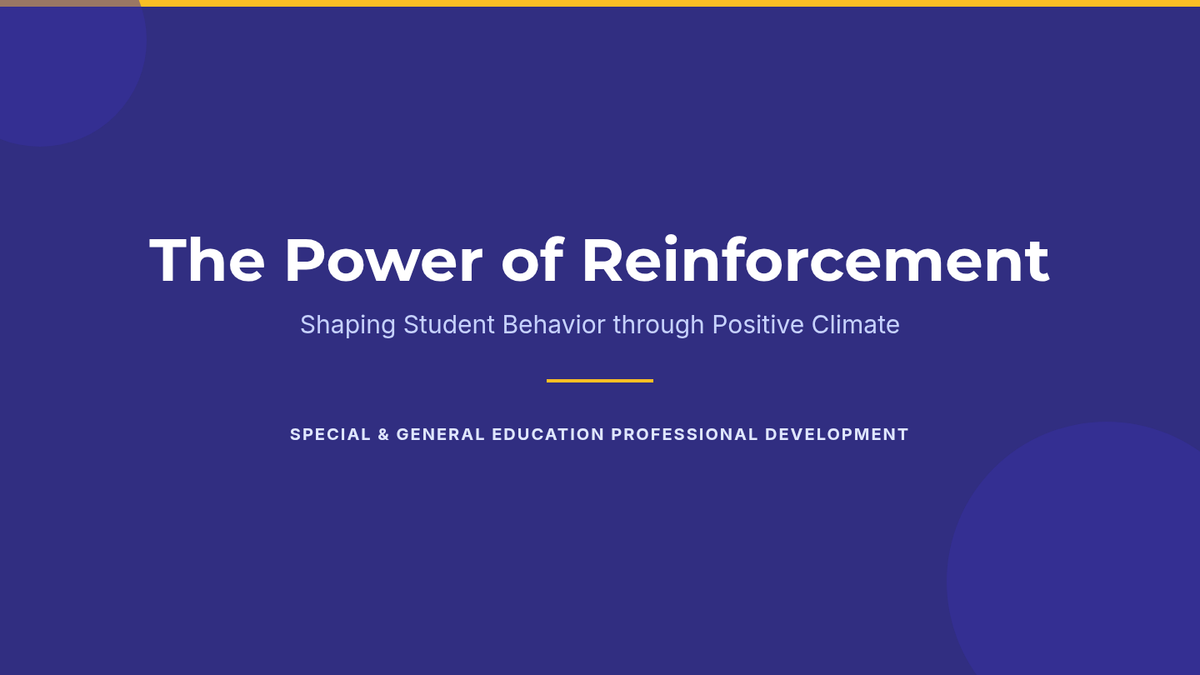 The Power of Reinforcement

Shaping Student Behavior through Positive Climate

SPECIAL & GENERAL EDUCATION PROFESSIONAL DEVELOPMENT